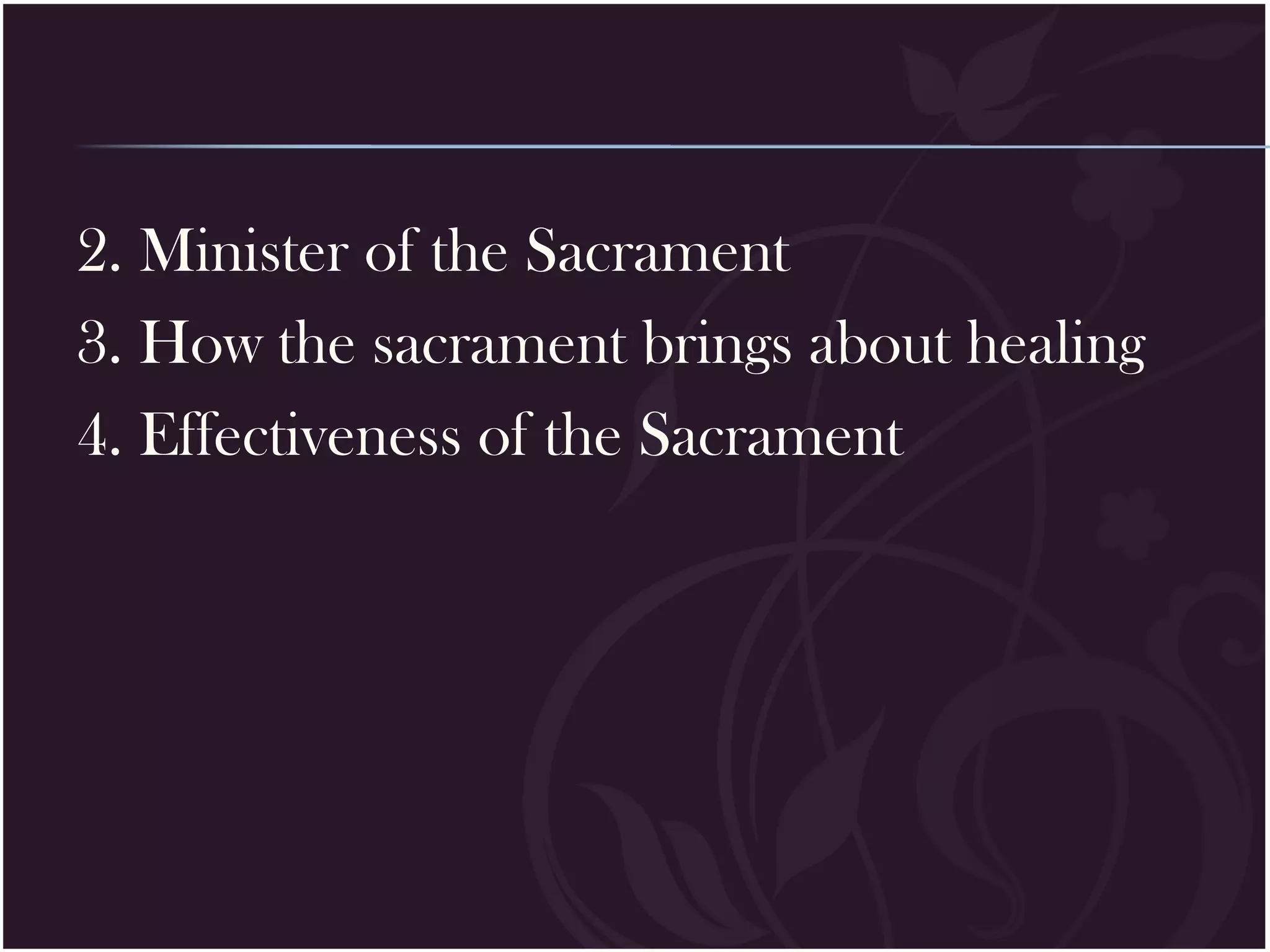 2. Minister of the Sacrament
3. How the sacrament brings about healing
4. Effectiveness of the Sacrament